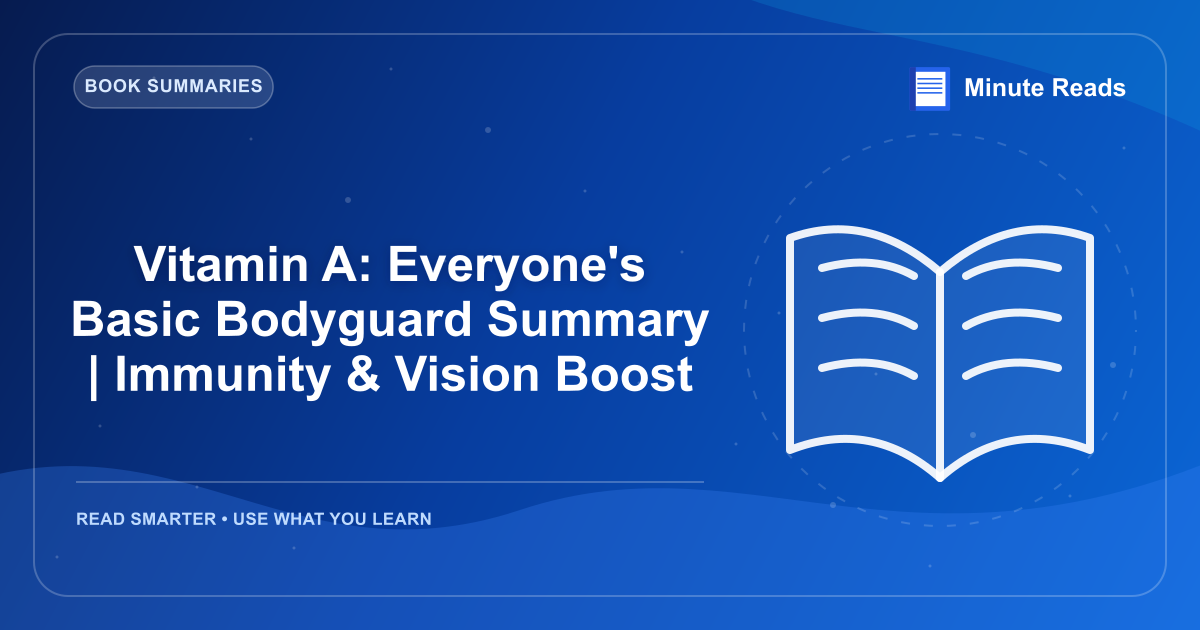 BOOK SUMMARIES

Minute Reads

Vitamin A: Everyone's Basic Bodyguard Summary | Immunity & Vision Boost

READ SMARTER • USE WHAT YOU LEARN